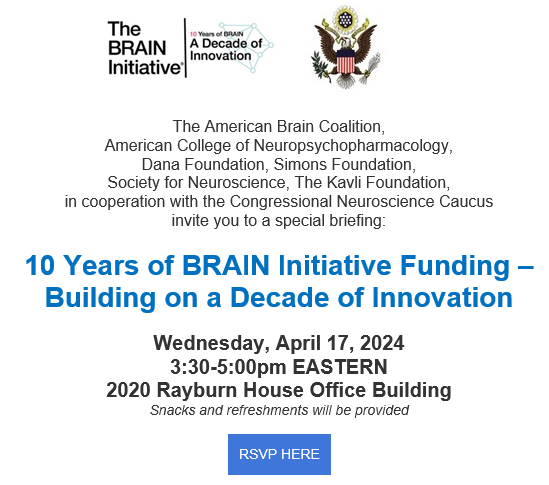 The BRAIN Initiative®

10 Years of BRAIN
A Decade of Innovation

The American Brain Coalition,
American College of Neuropsychopharmacology,
Dana Foundation, Simons Foundation,
Society for Neuroscience, The Kavli Foundation,
in cooperation with the Congressional Neuroscience Caucus
invite you to a special briefing:

10 Years of BRAIN Initiative Funding – Building on a Decade of Innovation

Wednesday, April 17, 2024
3:30-5:00pm EASTERN
2020 Rayburn House Office Building
Snacks and refreshments will be provided

RSVP HERE